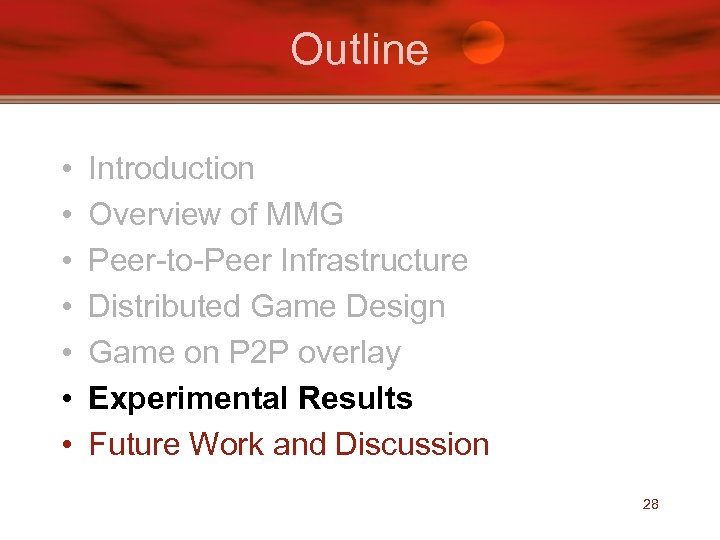 Outline

• Introduction
• Overview of MMG
• Peer-to-Peer Infrastructure
• Distributed Game Design
• Game on P2P overlay
• Experimental Results
• Future Work and Discussion

28